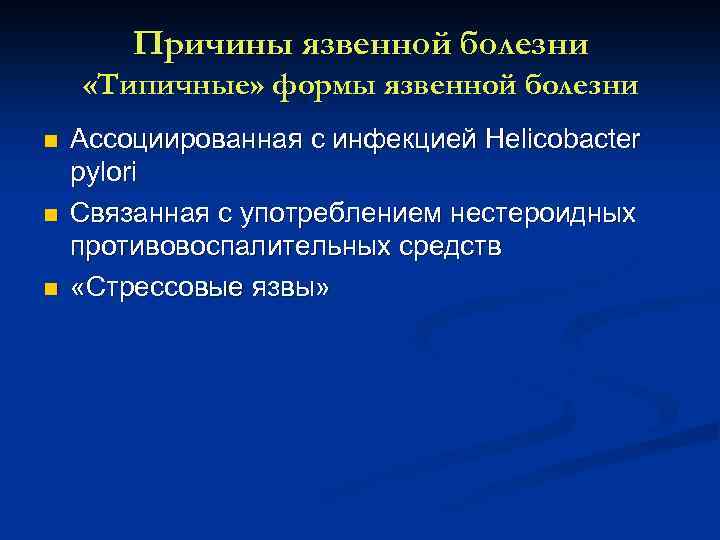 Причины язвенной болезни
«Типичные» формы язвенной болезни

Ассоциированная с инфекцией Helicobacter pylori

Связанная с употреблением нестероидных противовоспалительных средств

«Стрессовые язвы»